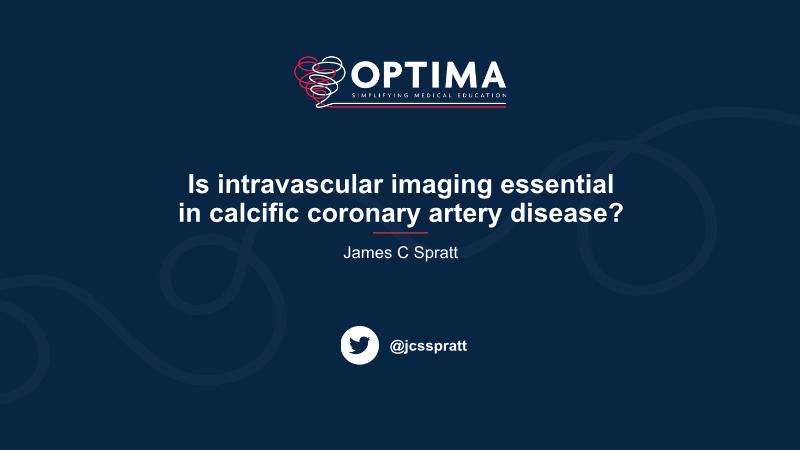 OPTIMA
SIMPLIFYING MEDICAL EDUCATION

Is intravascular imaging essential in calcific coronary artery disease?

James C Spratt

@jcsspratt